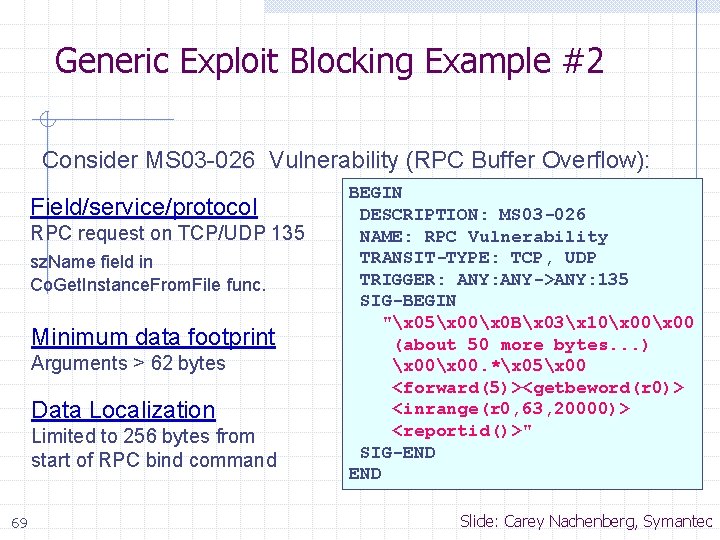 Generic Exploit Blocking Example #2

Consider MS03-026 Vulnerability (RPC Buffer Overflow):

Field/service/protocol
RPC request on TCP/UDP 135
szName field in CoGetInstanceFromFile func.

Minimum data footprint
Arguments > 62 bytes

Data Localization
Limited to 256 bytes from start of RPC bind command

BEGIN
DESCRIPTION: MS03-026
NAME: RPC Vulnerability
TRANSIT-TYPE: TCP, UDP
TRIGGER: ANY:ANY->ANY:135
SIG-BEGIN
"\x05\x00\x0B\x03\x10\x00\x00
(about 50 more bytes...)
\x00\x00.*\x05\x00
<forward(5)><getbeword(r0)>
<inrange(r0,63,20000)>
<reportid()>"
SIG-END
END

69

Slide: Carey Nachenberg, Symantec